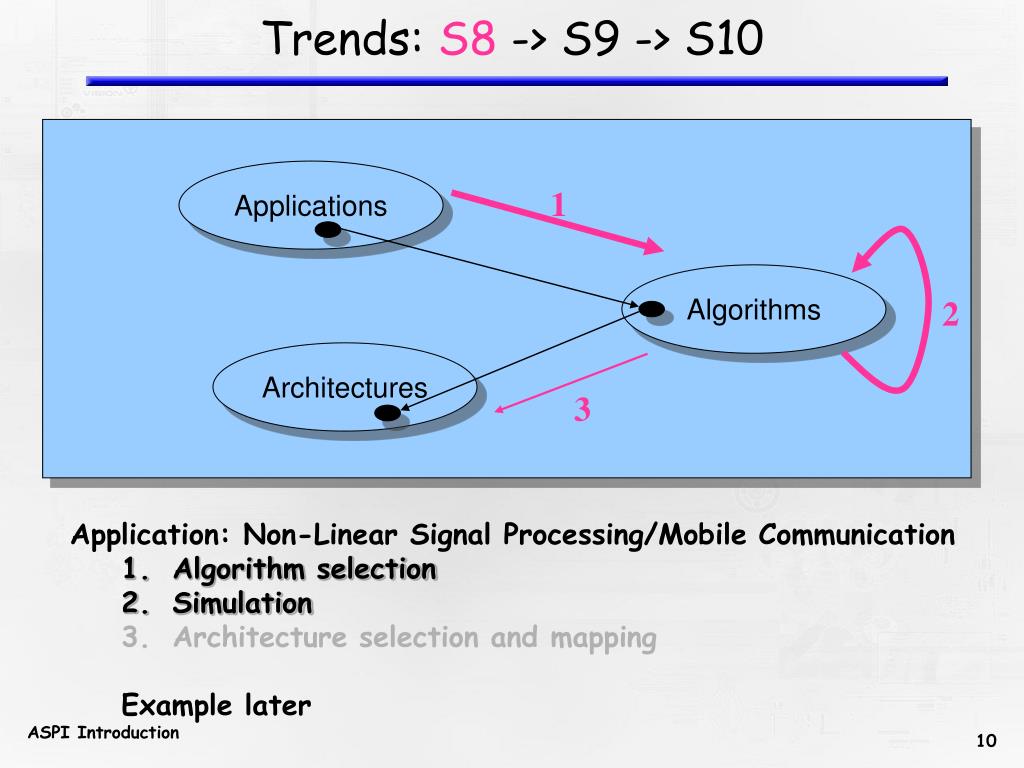 Trends: S8 -> S9 -> S10

Applications

1

Algorithms

2

Architectures

3

Application: Non-Linear Signal Processing/Mobile Communication
1. Algorithm selection
2. Simulation
3. Architecture selection and mapping

Example later

ASPI Introduction

10